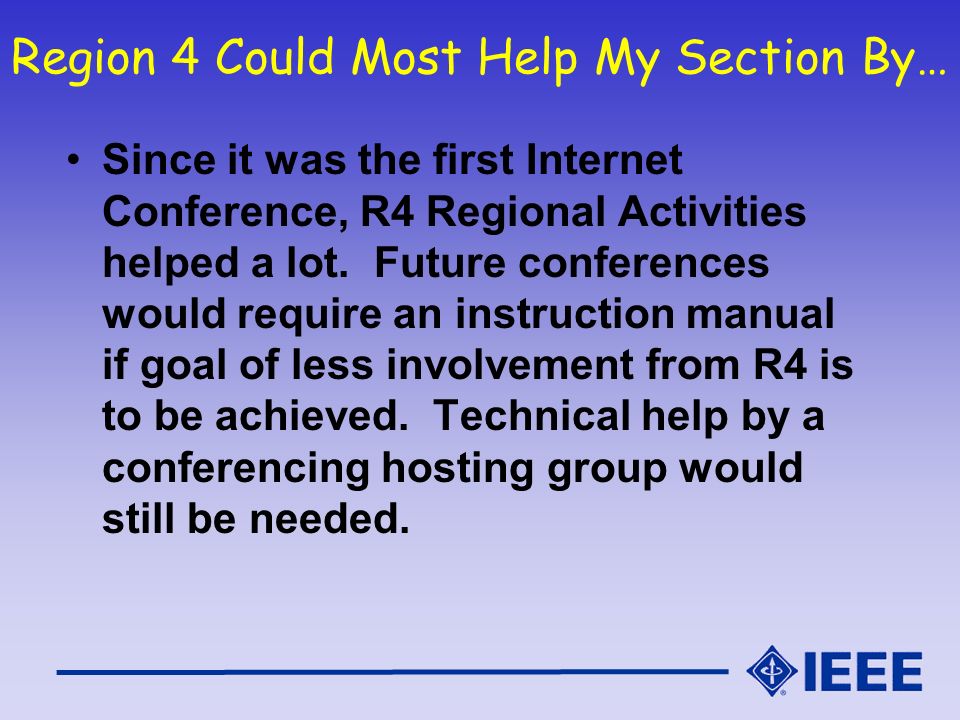 Region 4 Could Most Help My Section By…

• Since it was the first Internet Conference, R4 Regional Activities helped a lot.  Future conferences would require an instruction manual if goal of less involvement from R4 is to be achieved.  Technical help by a conferencing hosting group would still be needed.

IEEE